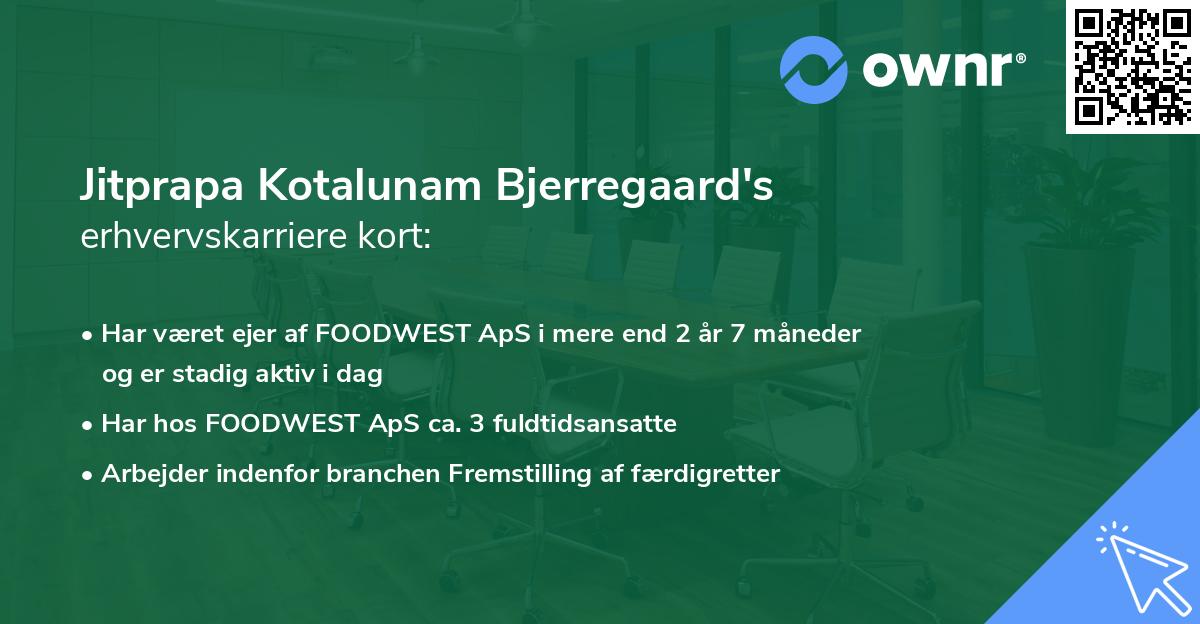 ownr®

Jitprapa Kotalunam Bjerregaard's erhvervskarriere kort:

• Har været ejer af FOODWEST ApS i mere end 2 år 7 måneder og er stadig aktiv i dag
• Har hos FOODWEST ApS ca. 3 fuldtidsansatte
• Arbejder indenfor branchen Fremstilling af færdigretter